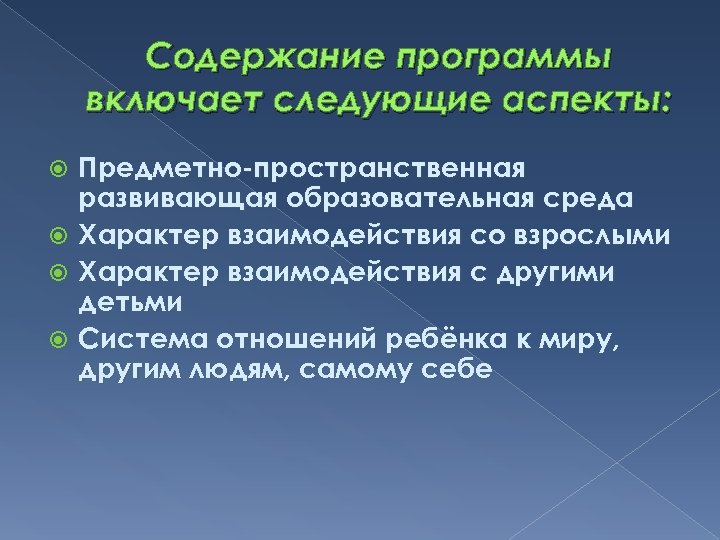 Содержание программы включает следующие аспекты:

Предметно-пространственная развивающая образовательная среда
Характер взаимодействия со взрослыми
Характер взаимодействия с другими детьми
Система отношений ребёнка к миру, другим людям, самому себе